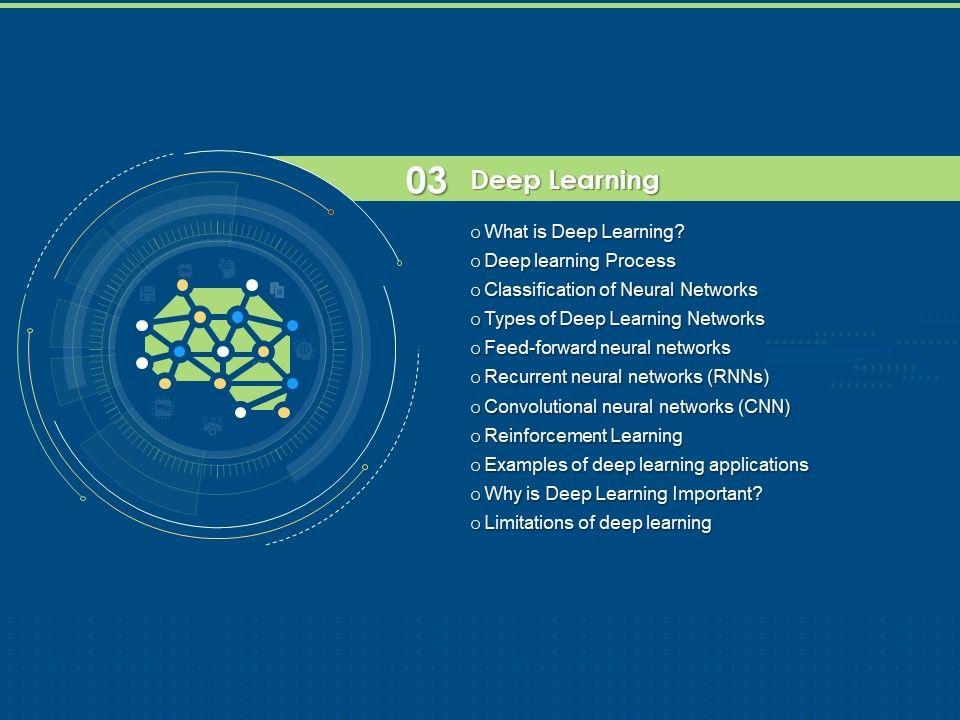 03 Deep Learning

o What is Deep Learning?
o Deep learning Process
o Classification of Neural Networks
o Types of Deep Learning Networks
o Feed-forward neural networks
o Recurrent neural networks (RNNs)
o Convolutional neural networks (CNN)
o Reinforcement Learning
o Examples of deep learning applications
o Why is Deep Learning Important?
o Limitations of deep learning